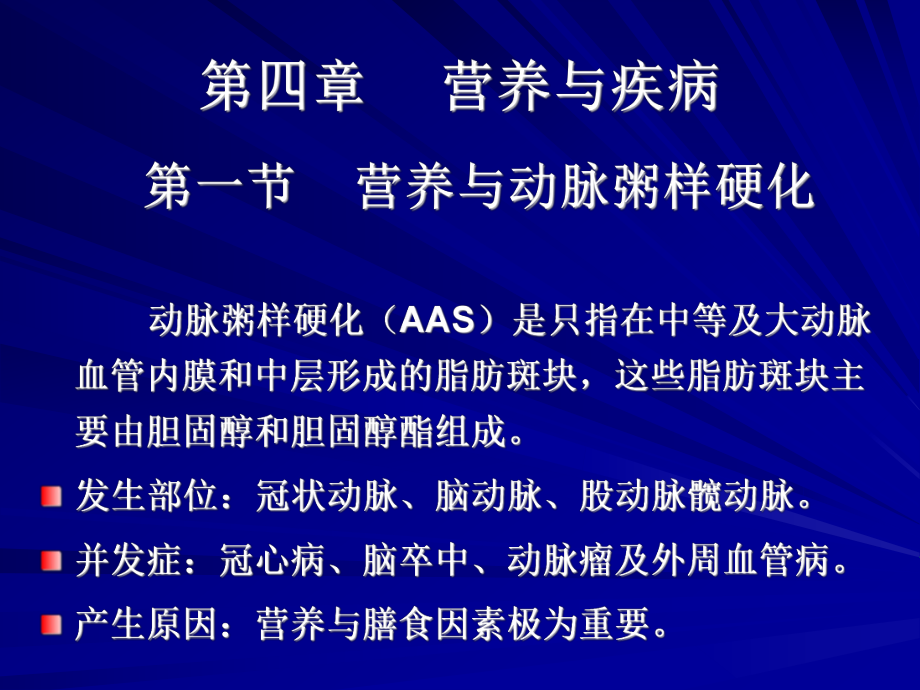 第四章　营养与疾病

第一节　营养与动脉粥样硬化

动脉粥样硬化（AAS）是只指在中等及大动脉血管内膜和中层形成的脂肪斑块，这些脂肪斑块主要由胆固醇和胆固醇酯组成。

发生部位：冠状动脉、脑动脉、股动脉髋动脉。

并发症：冠心病、脑卒中、动脉瘤及外周血管病。

产生原因：营养与膳食因素极为重要。